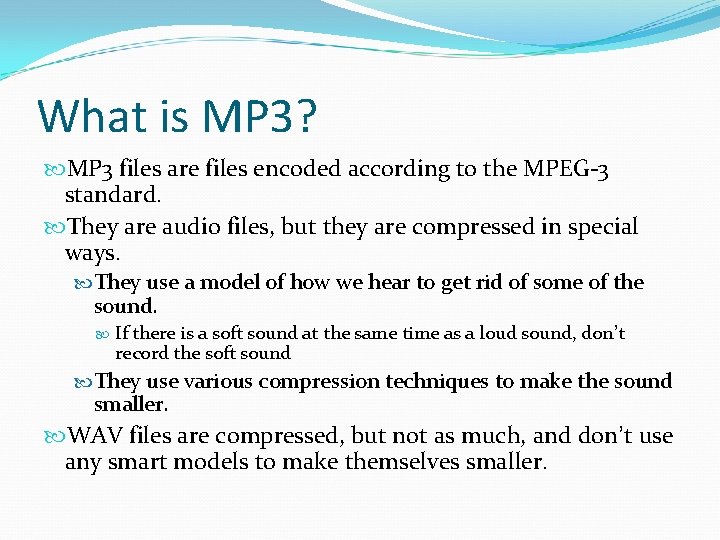 What is MP3?

MP3 files are files encoded according to the MPEG-3 standard.

They are audio files, but they are compressed in special ways.

They use a model of how we hear to get rid of some of the sound.

If there is a soft sound at the same time as a loud sound, don't record the soft sound

They use various compression techniques to make the sound smaller.

WAV files are compressed, but not as much, and don't use any smart models to make themselves smaller.